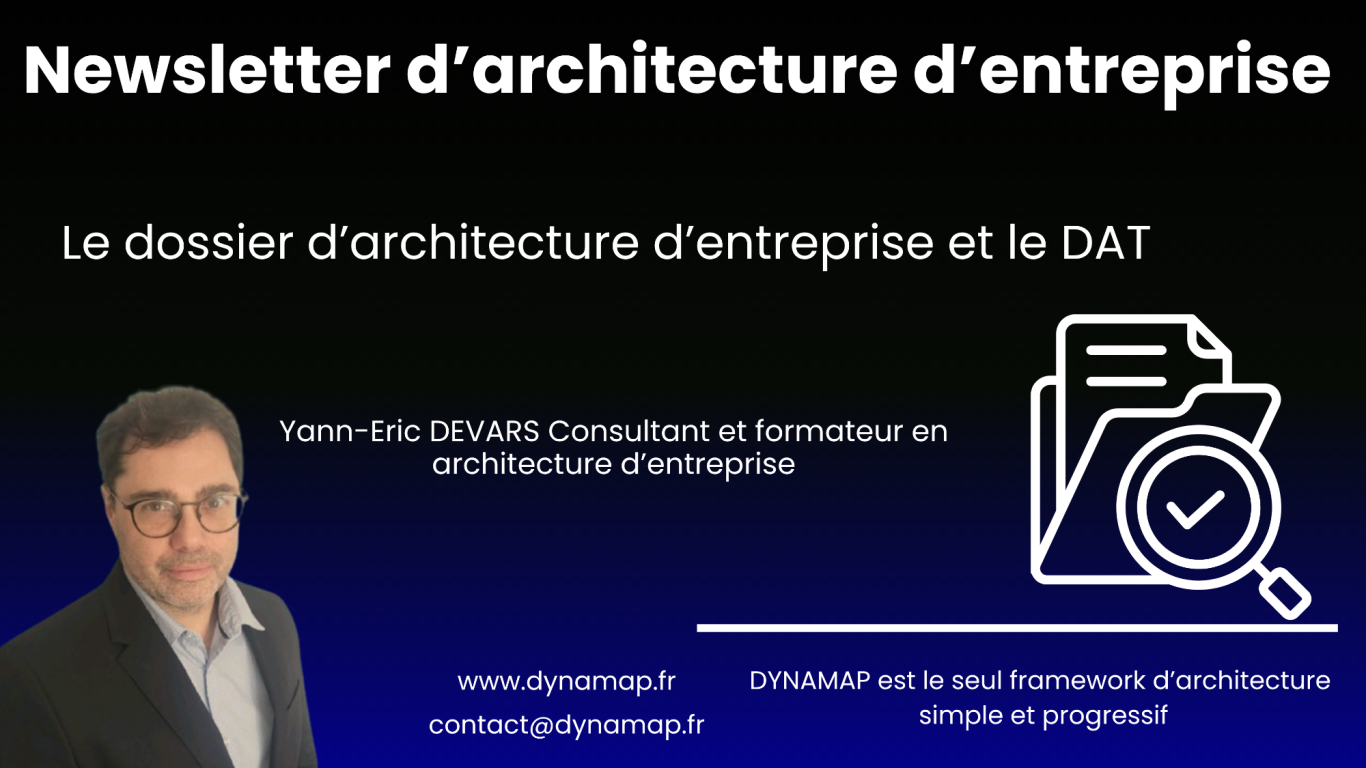 Newsletter d’architecture d’entreprise

Le dossier d’architecture d’entreprise et le DAT

Yann-Eric DEVARS Consultant et formateur en architecture d’entreprise

www.dynamap.fr
contact@dynamap.fr

DYNAMAP est le seul framework d’architecture simple et progressif